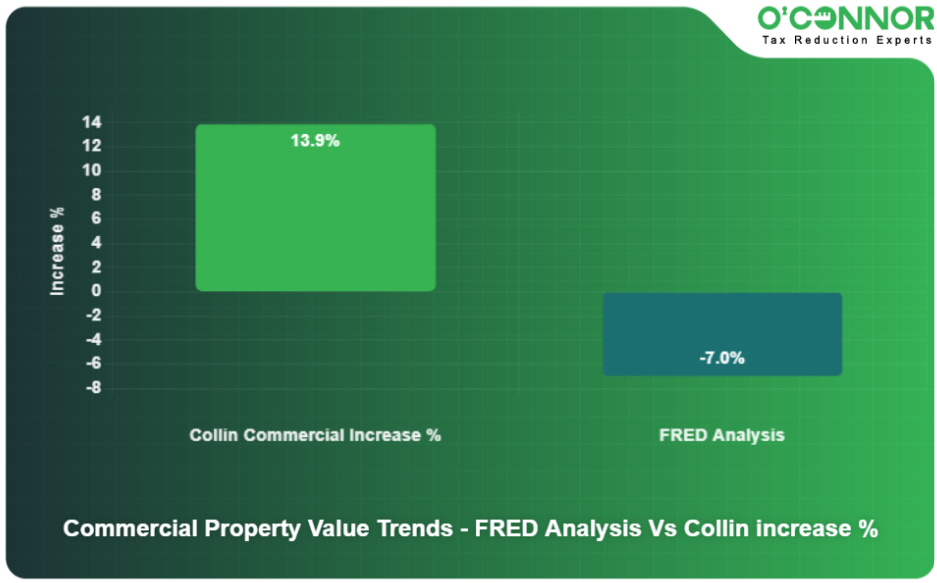 O'CONNOR
Tax Reduction Experts

Increase %

14
12
10
8
6
4
2
0
-2
-4
-6
-8

13.9%

-7.0%

Collin Commercial Increase %

FRED Analysis

Commercial Property Value Trends - FRED Analysis Vs Collin increase %